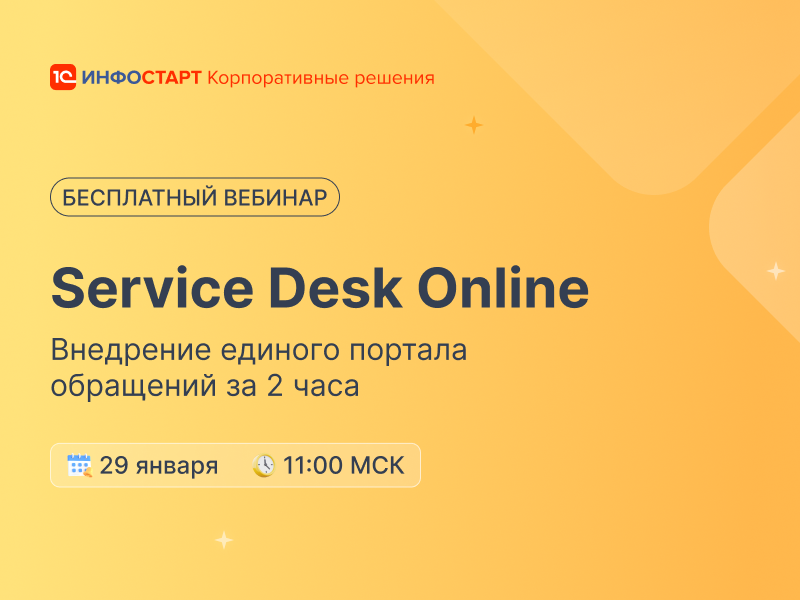 1С ИНФОСТАРТ Корпоративные решения

БЕСПЛАТНЫЙ ВЕБИНАР

Service Desk Online

Внедрение единого портала обращений за 2 часа

29 января 11:00 МСК